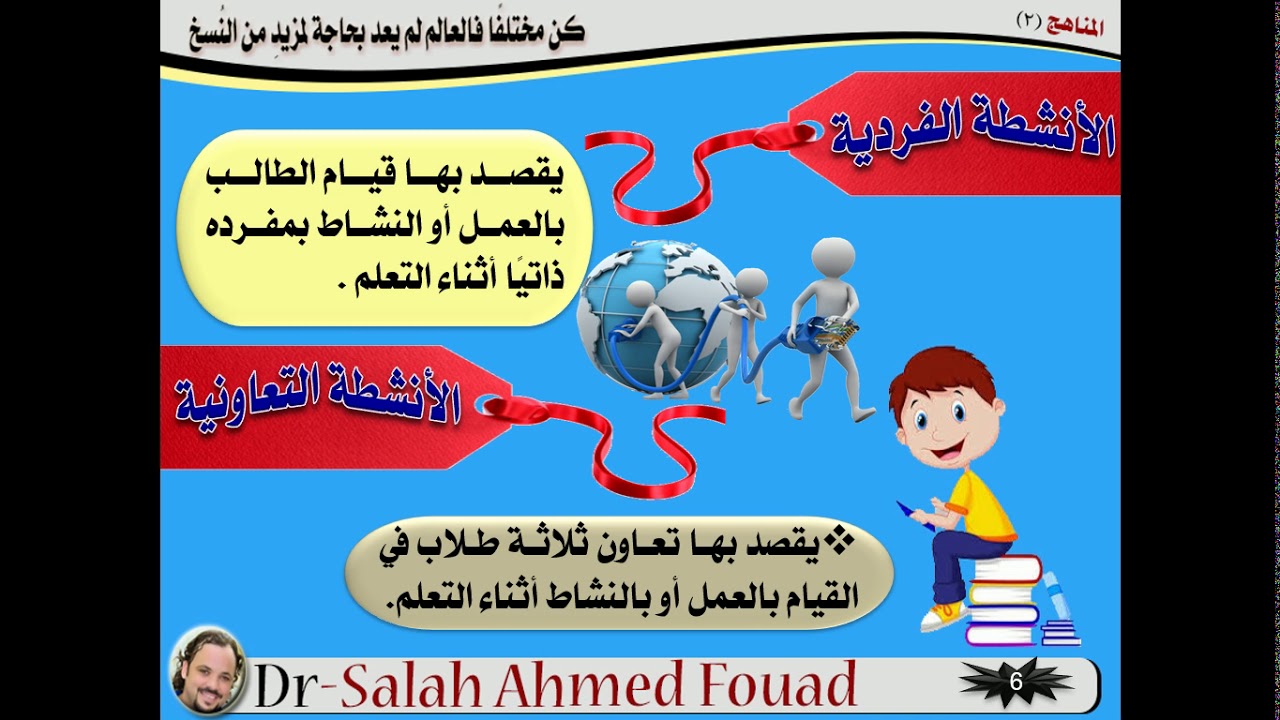 المناهج (٢)

كن مختلفًا فالعالم لم يعد بحاجة لمزيدٍ من النُسخ

الأنشطة الفردية

يقصد بها قيام الطالب بالعمل أو النشاط بمفرده ذاتيًا أثناء التعلم .

الأنشطة التعاونية

❖يقصد بها تعاون ثلاثة طلاب في القيام بالعمل أو بالنشاط أثناء التعلم.

Dr-Salah Ahmed Fouad

6